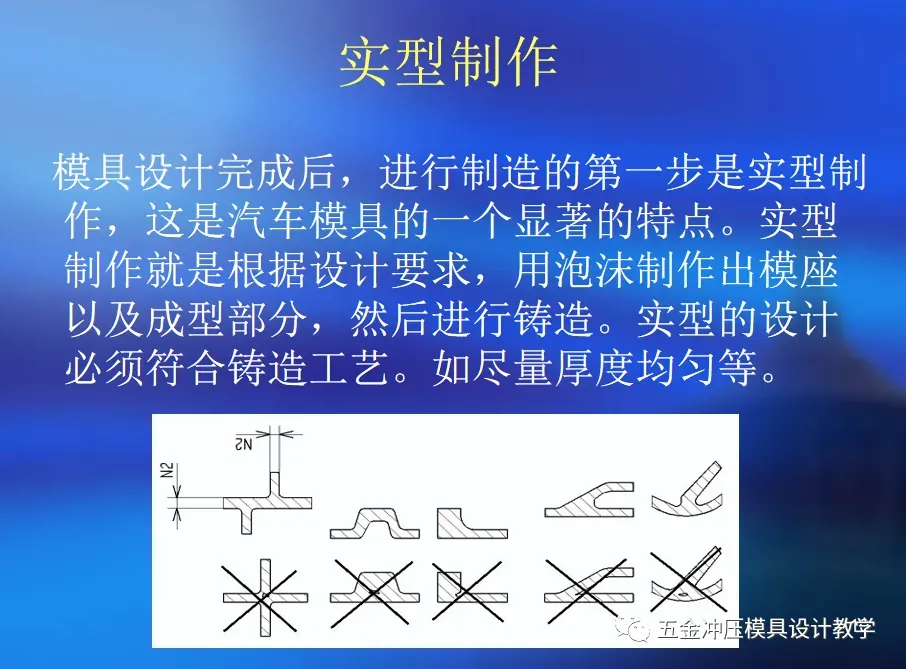 实型制作

模具设计完成后，进行制造的第一步是实型制作，这是汽车模具的一个显著的特点。实型制作就是根据设计要求，用泡沫制作出模座以及成型部分，然后进行铸造。实型的设计必须符合铸造工艺。如尽量厚度均匀等。

N2

N2

五金冲压模具设计教学